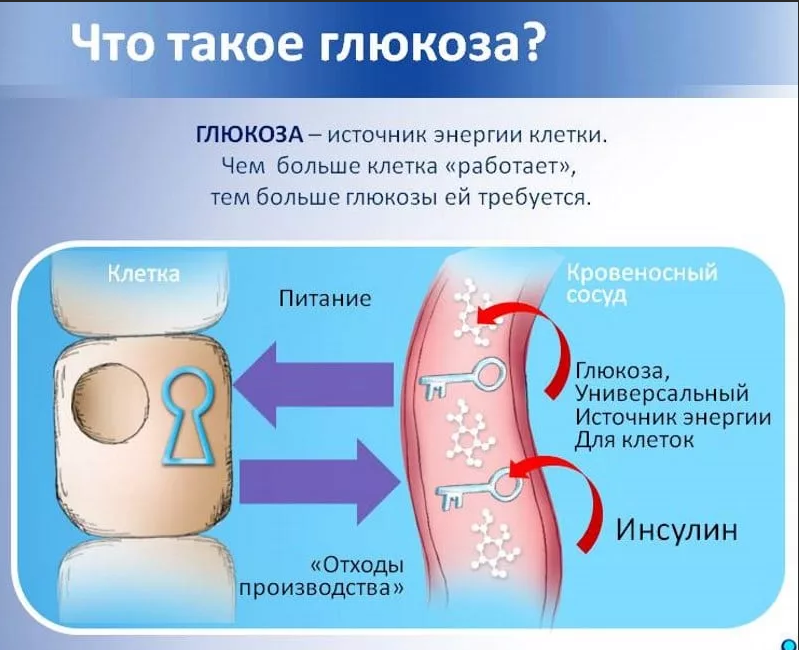 Что такое глюкоза?

ГЛЮКОЗА – источник энергии клетки.
Чем больше клетка «работает»,
тем больше глюкозы ей требуется.

Клетка

Питание

Кровеносный сосуд

Глюкоза,
Универсальный
Источник энергии
Для клеток

Инсулин

«Отходы производства»